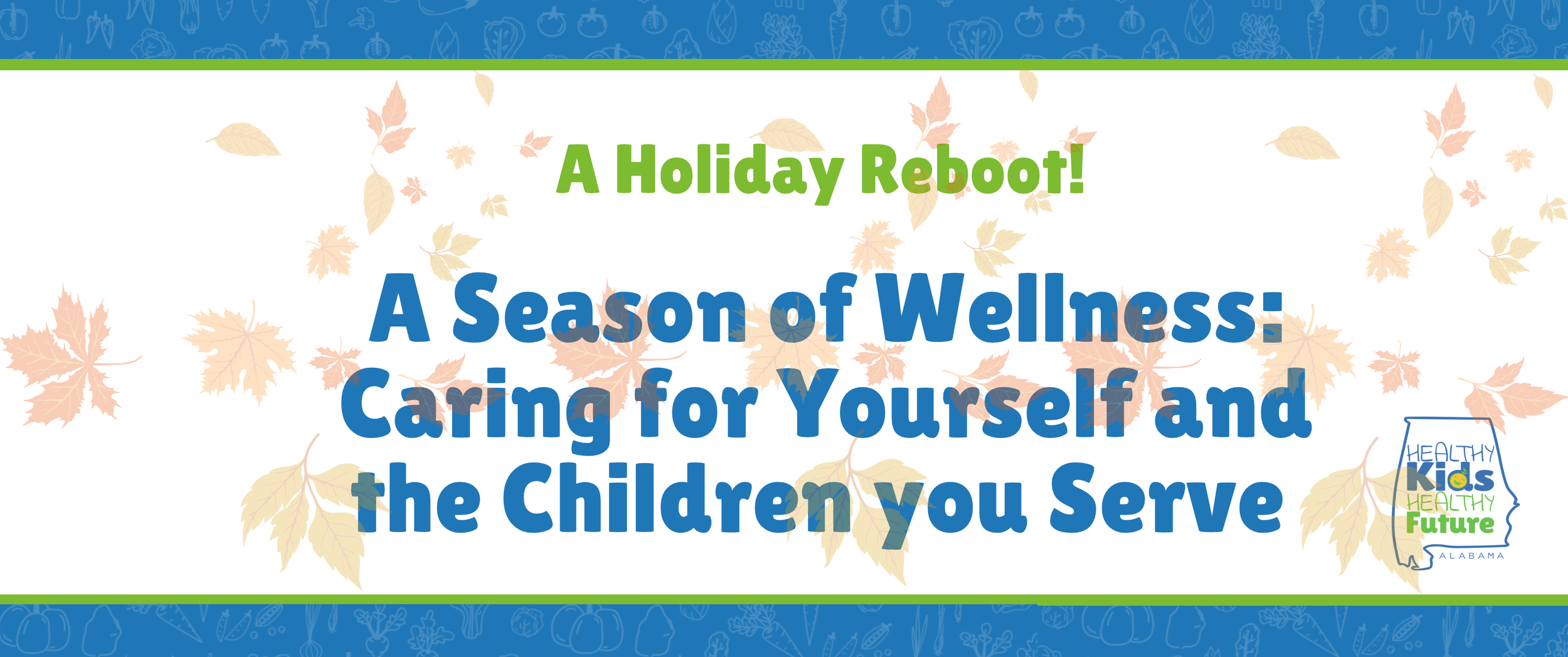 A Holiday Reboot!

A Season of Wellness: Caring for Yourself and the Children you Serve

HEALTHY
Kids
HEALTHY
Future
ALABAMA